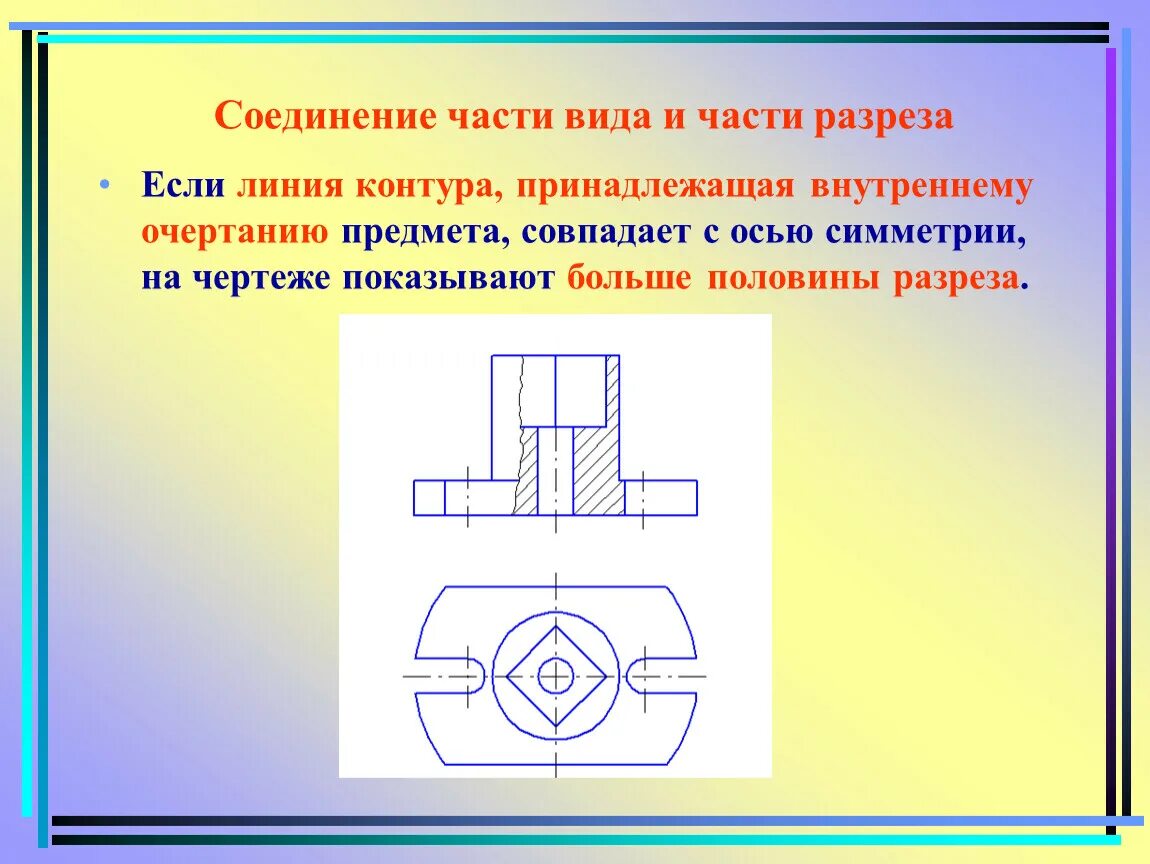 Соединение части вида и части разреза

• Если линия контура, принадлежащая внутреннему очертанию предмета, совпадает с осью симметрии, на чертеже показывают больше половины разреза.